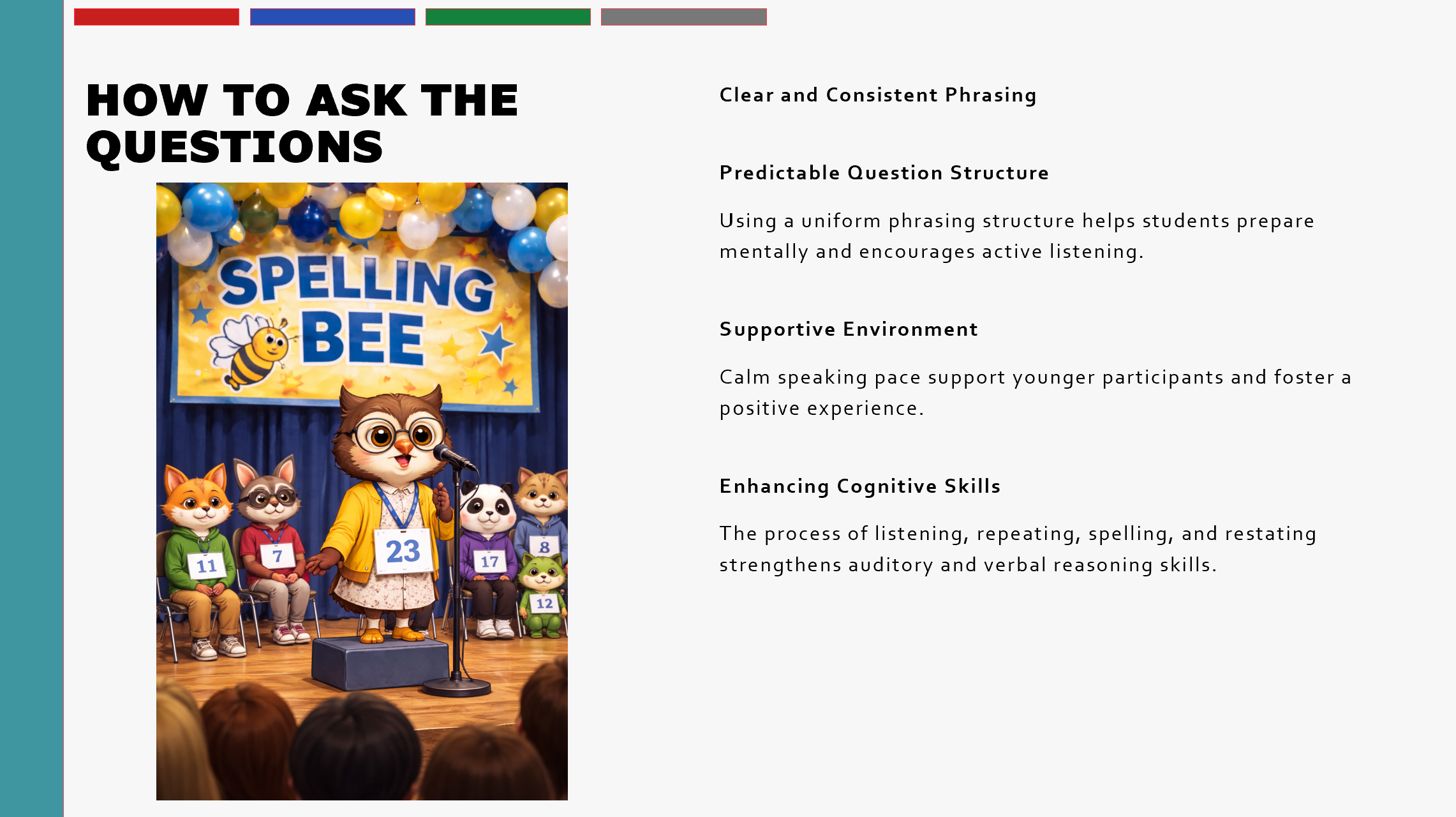 HOW TO ASK THE QUESTIONS

SPELLING BEE

11

7

23

17

8

12

Clear and Consistent Phrasing

Predictable Question Structure

Using a uniform phrasing structure helps students prepare mentally and encourages active listening.

Supportive Environment

Calm speaking pace support younger participants and foster a positive experience.

Enhancing Cognitive Skills

The process of listening, repeating, spelling, and restating strengthens auditory and verbal reasoning skills.